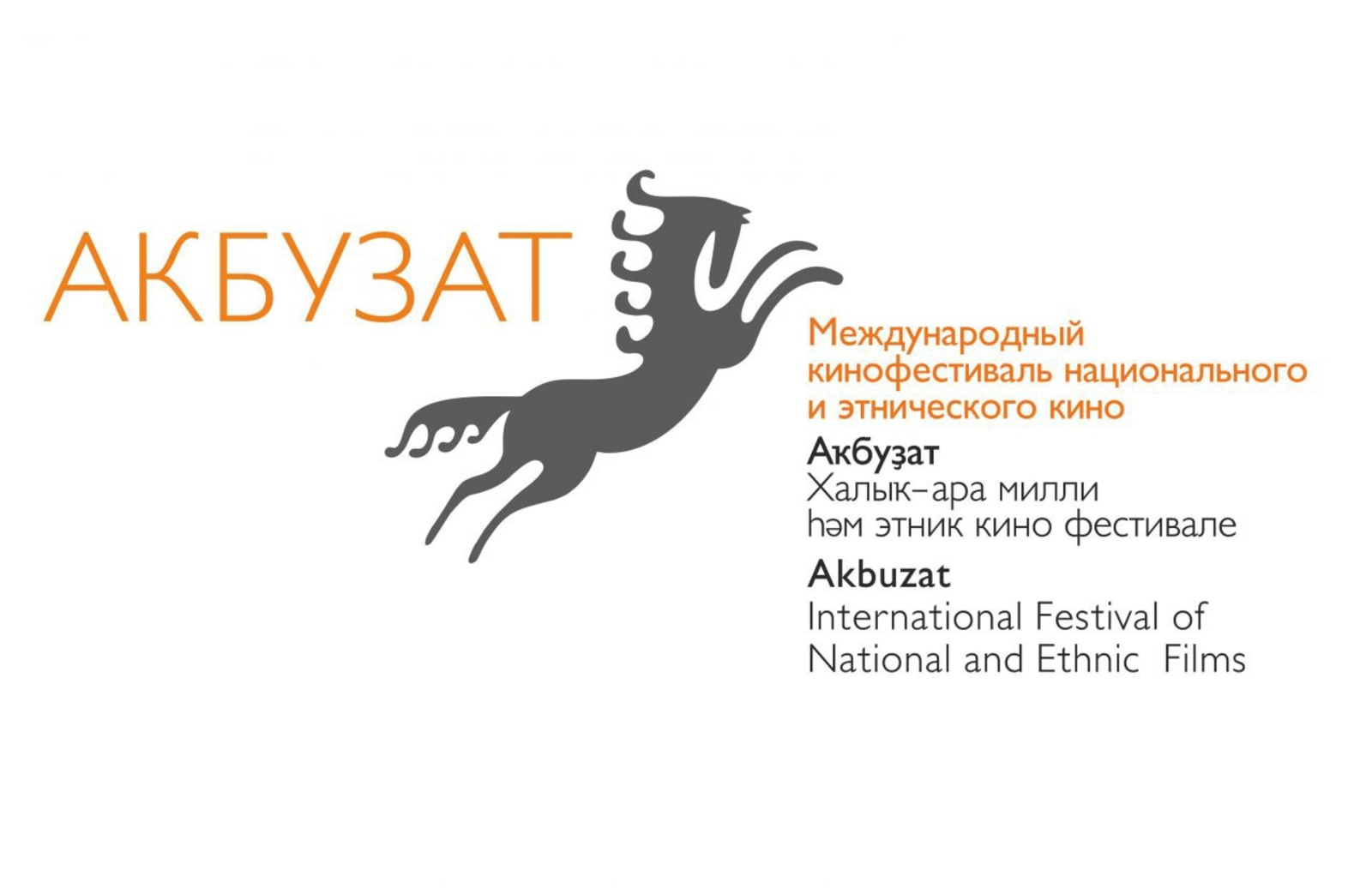 АКБУЗАТ

Международный кинофестиваль национального и этнического кино

Акбуҙат
Халык–ара милли һәм этник кино фестивале

Akbuzat
International Festival of National and Ethnic Films